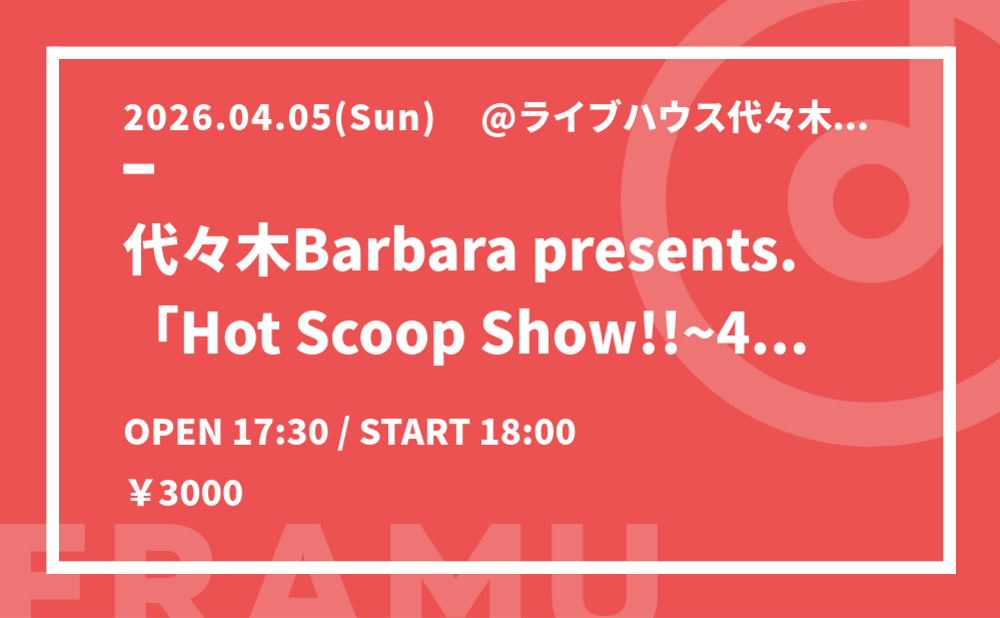 2026.04.05(Sun) @ライブハウス代々木...

代々木Barbara presents.
「Hot Scoop Show!!~4...

OPEN 17:30 / START 18:00

￥3000

FRAMU